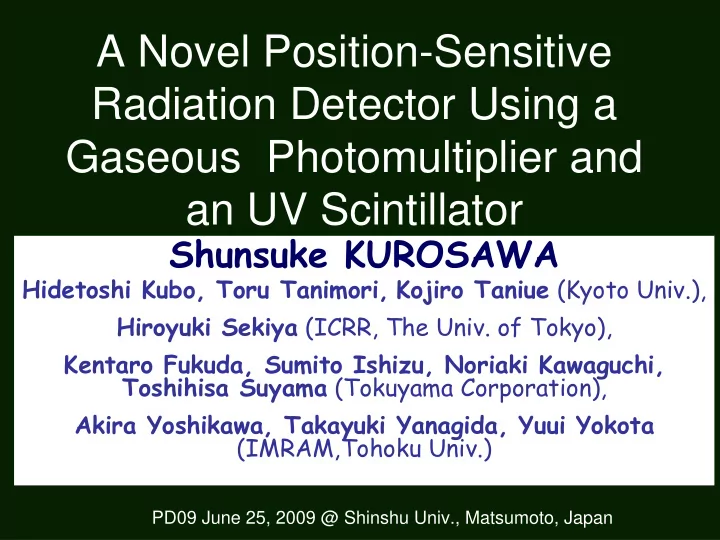 A Novel Position-Sensitive Radiation Detector Using a Gaseous  Photomultiplier and an UV Scintillator

Shunsuke KUROSAWA

Hidetoshi Kubo, Toru Tanimori, Kojiro Taniue (Kyoto Univ.),

Hiroyuki Sekiya (ICRR, The Univ. of Tokyo),

Kentaro Fukuda, Sumito Ishizu, Noriaki Kawaguchi, Toshihisa Suyama (Tokuyama Corporation),

Akira Yoshikawa, Takayuki Yanagida, Yuui Yokota (IMRAM,Tohoku Univ.)

PD09 June 25, 2009 @ Shinshu Univ., Matsumoto, Japan